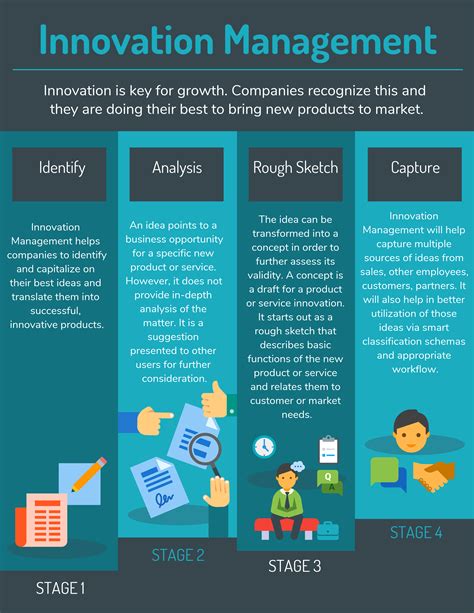 Innovation Management

Innovation is key for growth. Companies recognize this and they are doing their best to bring new products to market.

Identify

Innovation Management helps companies to identify and capitalize on their best ideas and translate them into successful, innovative products.

STAGE 1

Analysis

An idea points to a business opportunity for a specific new product or service. However, it does not provide in-depth analysis of the matter. It is a suggestion presented to other users for further consideration.

STAGE 2

Rough Sketch

The idea can be transformed into a concept in order to further assess its validity. A concept is a draft for a product or service innovation. It starts out as a rough sketch that describes basic functions of the new product or service and relates them to customer or market needs.

Q

A

STAGE 3

Capture

Innovation Management will help capture multiple sources of ideas from sales, other employees, customers, partners. It will also help in better utilization of those ideas via smart classification schemas and appropriate workflow.

STAGE 4